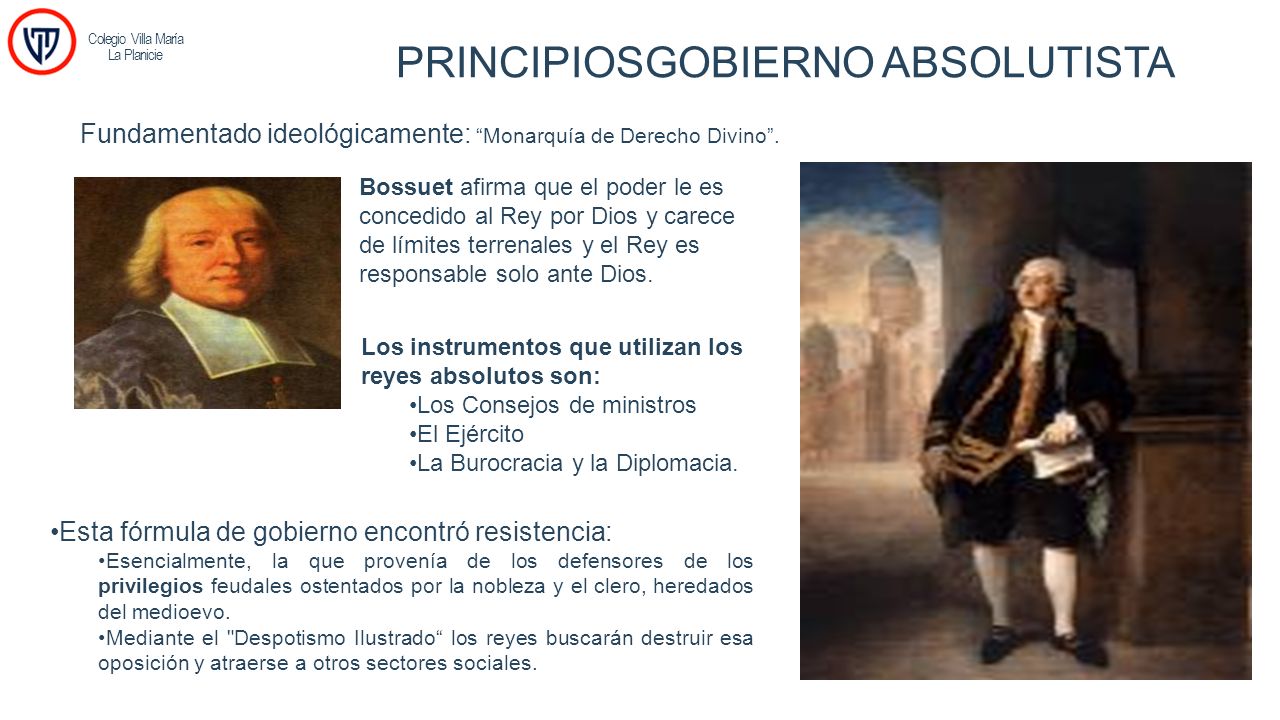 Colegio Villa María
La Planicie

PRINCIPIOSGOBIERNO ABSOLUTISTA

Fundamentado ideológicamente: “Monarquía de Derecho Divino”.

Bossuet afirma que el poder le es concedido al Rey por Dios y carece de límites terrenales y el Rey es responsable solo ante Dios.

Los instrumentos que utilizan los reyes absolutos son:
•Los Consejos de ministros
•El Ejército
•La Burocracia y la Diplomacia.

•Esta fórmula de gobierno encontró resistencia:
•Esencialmente, la que provenía de los defensores de los privilegios feudales ostentados por la nobleza y el clero, heredados del medioevo.
•Mediante el "Despotismo Ilustrado“ los reyes buscarán destruir esa oposición y atraerse a otros sectores sociales.